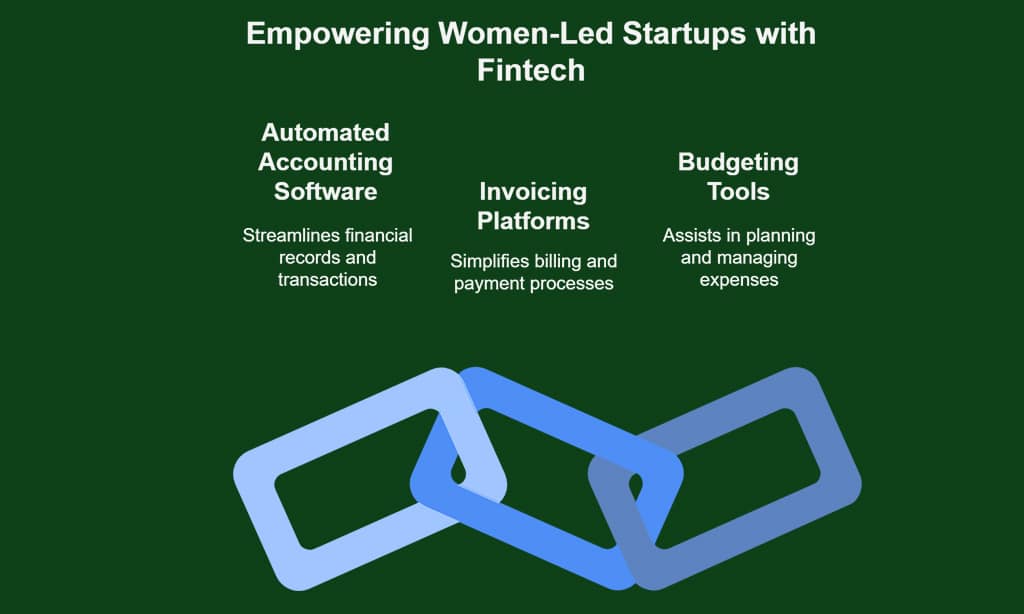 Empowering Women-Led Startups with Fintech

Automated Accounting Software

Streamlines financial records and transactions

Invoicing Platforms

Simplifies billing and payment processes

Budgeting Tools

Assists in planning and managing expenses